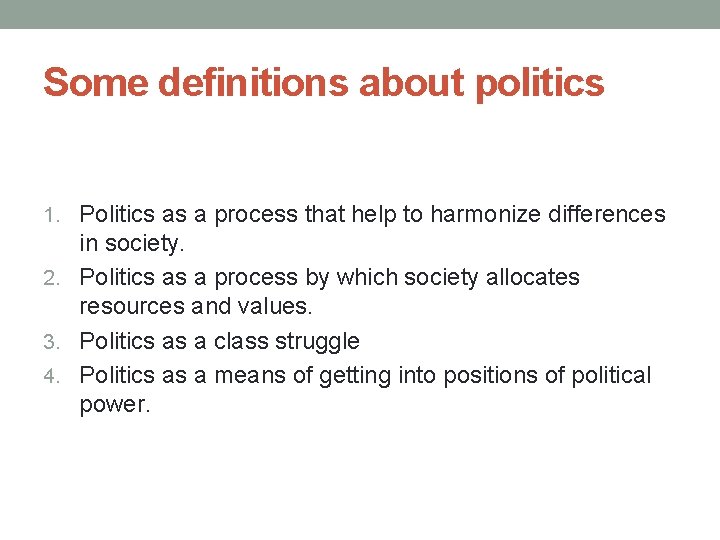 Some definitions about politics

1. Politics as a process that help to harmonize differences in society.
2. Politics as a process by which society allocates resources and values.
3. Politics as a class struggle
4. Politics as a means of getting into positions of political power.